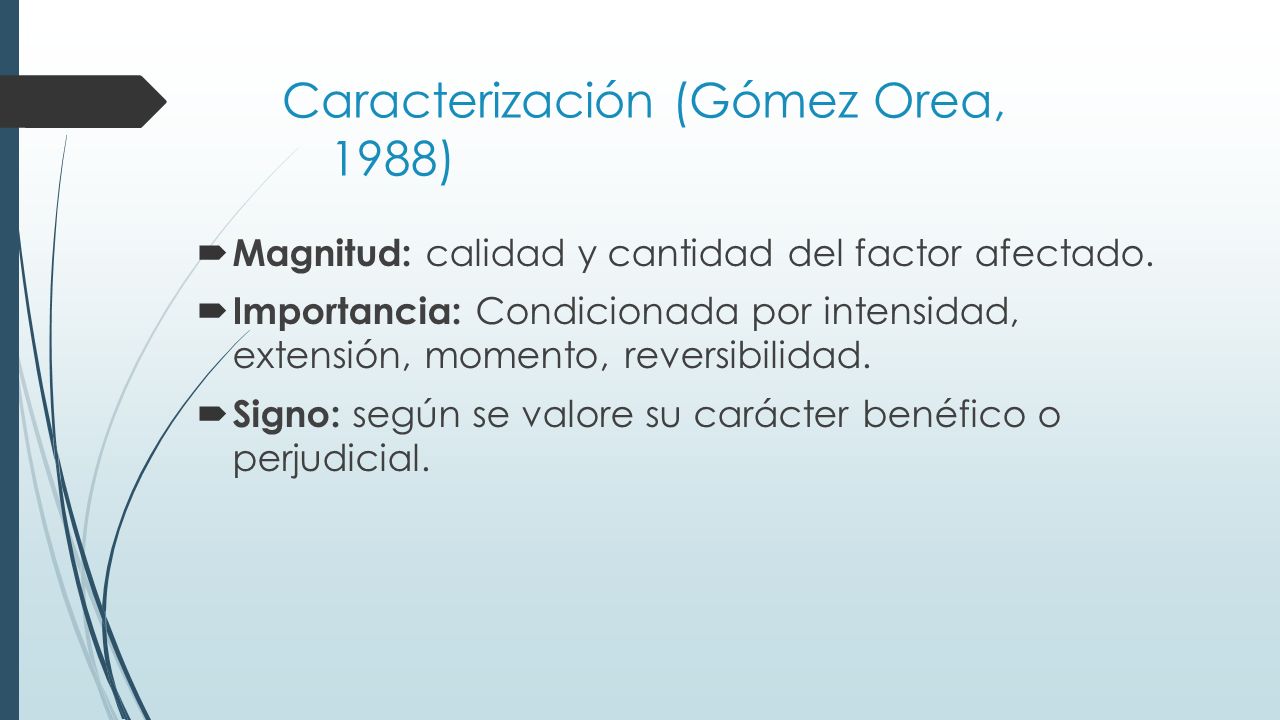 Caracterización (Gómez Orea, 1988)

Magnitud: calidad y cantidad del factor afectado.

Importancia: Condicionada por intensidad, extensión, momento, reversibilidad.

Signo: según se valore su carácter benéfico o perjudicial.